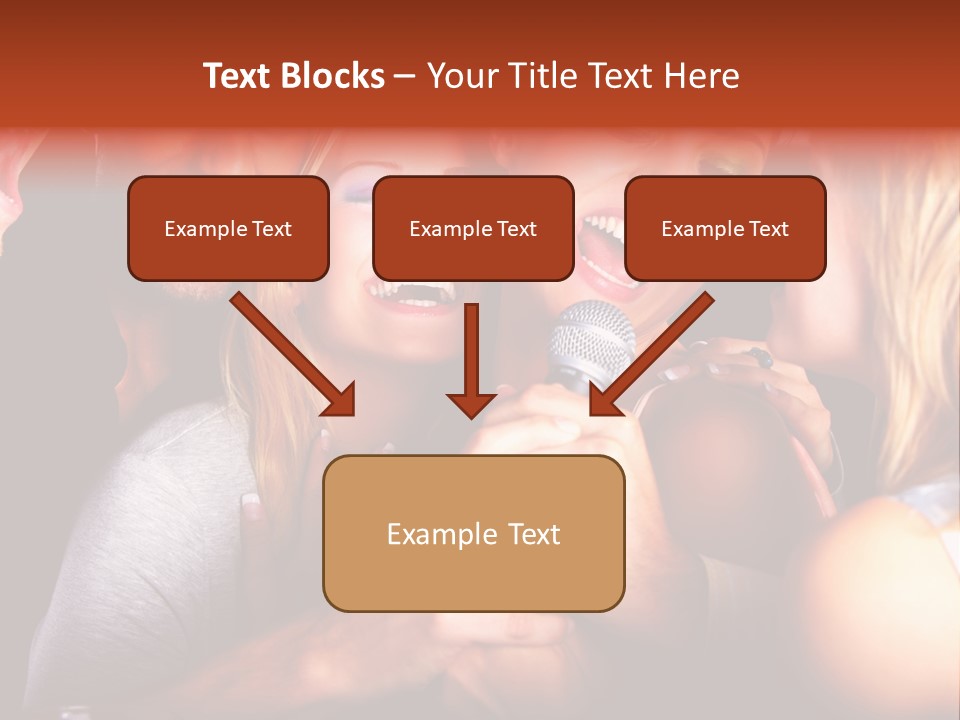 Text Blocks – Your Title Text Here

Example Text

Example Text

Example Text

Example Text